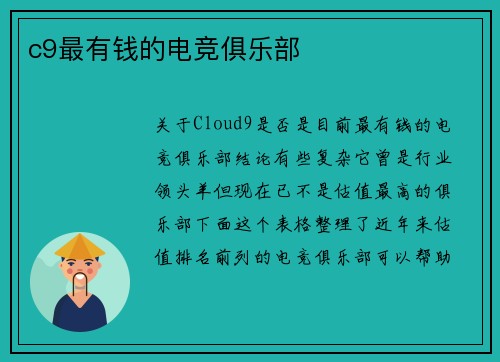 c9最有钱的电竞俱乐部

关于Cloud9是否是目前最有钱的电竞俱乐部结论有些复杂它曾是行业领头羊但现在已不是估值最高的俱乐部下面这个表格整理了近年来估值排名前列的电竞俱乐部可以帮助